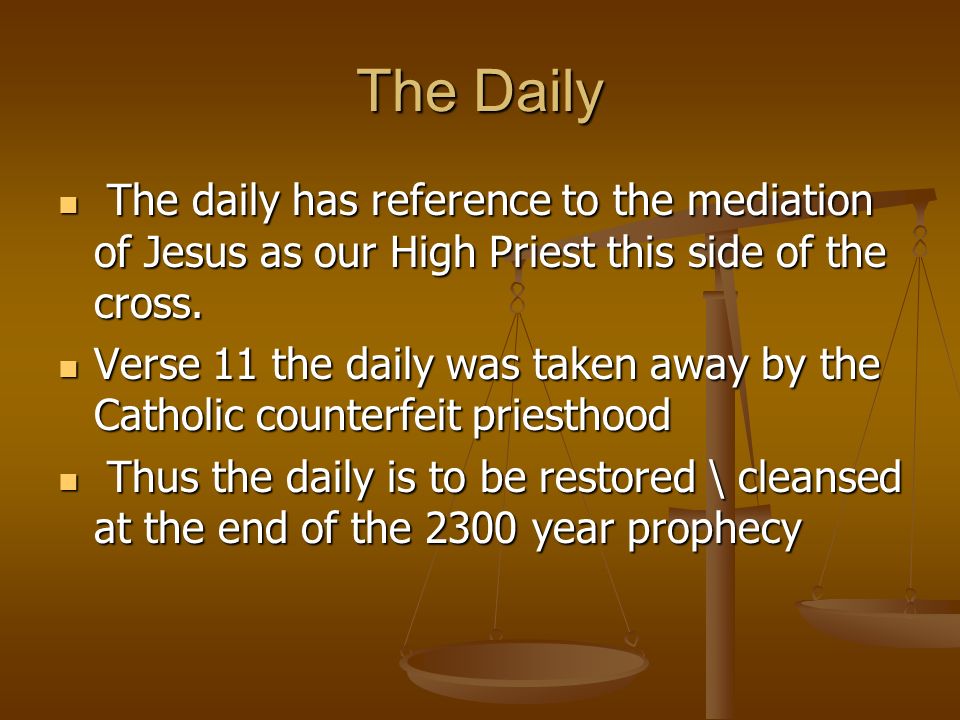 The Daily

- The daily has reference to the mediation of Jesus as our High Priest this side of the cross.
- Verse 11 the daily was taken away by the Catholic counterfeit priesthood
- Thus the daily is to be restored \ cleansed at the end of the 2300 year prophecy